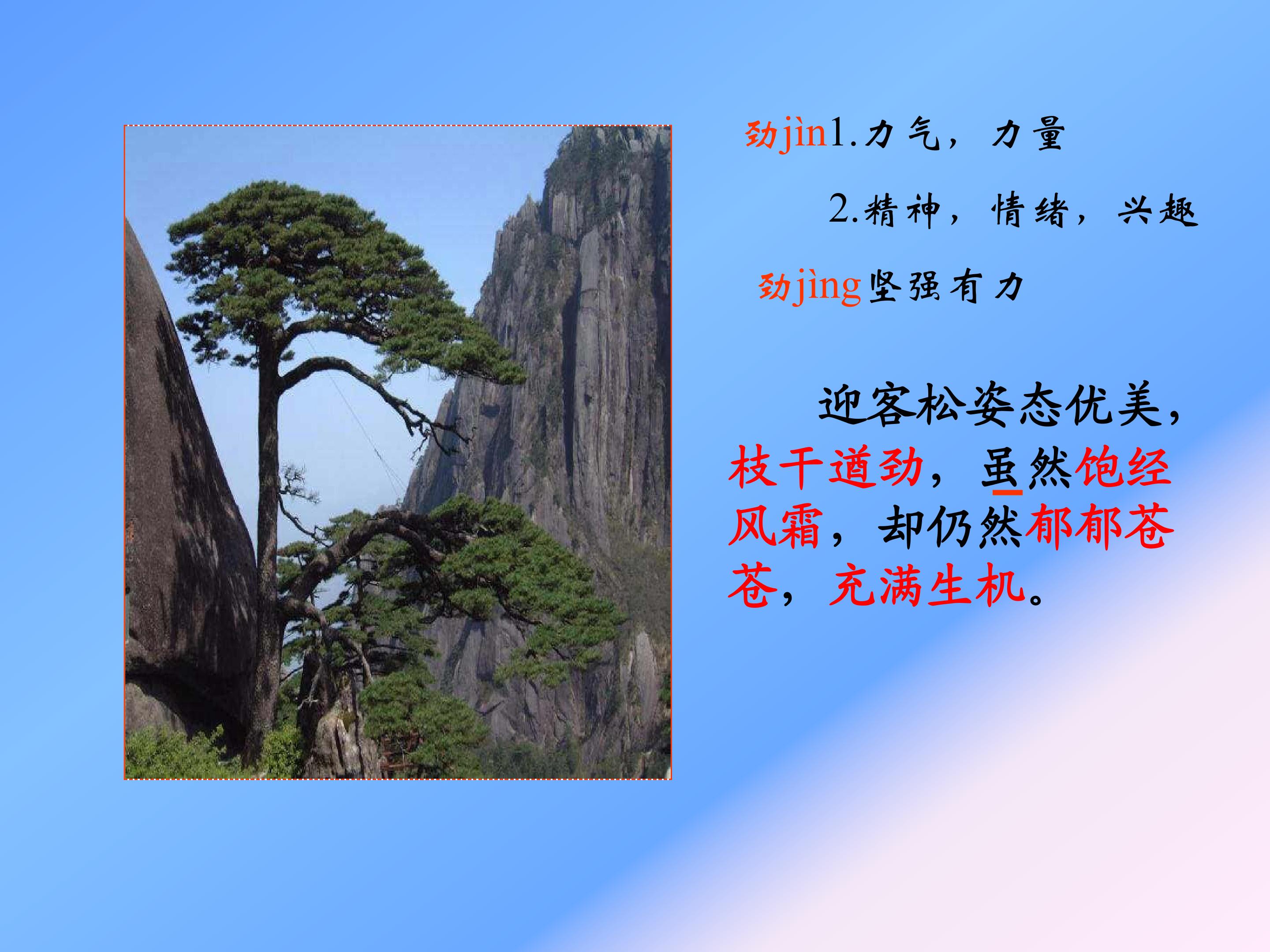 劲jìn1.力气，力量

2.精神，情绪，兴趣

劲jìng坚强有力

迎客松姿态优美，枝干遒劲，虽然饱经风霜，却仍然郁郁苍苍，充满生机。